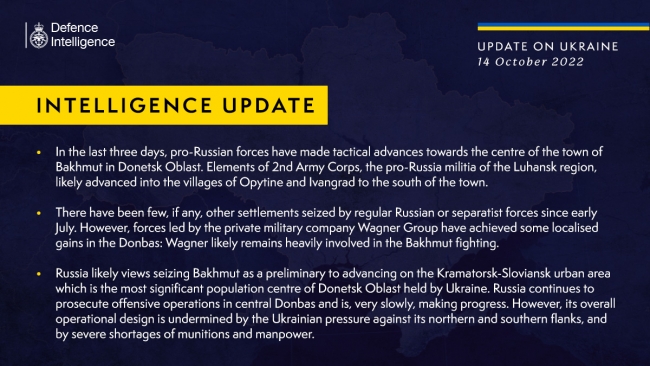 Defence Intelligence

UPDATE ON UKRAINE
14 October 2022

INTELLIGENCE UPDATE

• In the last three days, pro-Russian forces have made tactical advances towards the centre of the town of Bakhmut in Donetsk Oblast. Elements of 2nd Army Corps, the pro-Russia militia of the Luhansk region, likely advanced into the villages of Opytine and Ivangrad to the south of the town.

• There have been few, if any, other settlements seized by regular Russian or separatist forces since early July. However, forces led by the private military company Wagner Group have achieved some localised gains in the Donbas: Wagner likely remains heavily involved in the Bakhmut fighting.

• Russia likely views seizing Bakhmut as a preliminary to advancing on the Kramatorsk-Sloviansk urban area which is the most significant population centre of Donetsk Oblast held by Ukraine. Russia continues to prosecute offensive operations in central Donbas and is, very slowly, making progress. However, its overall operational design is undermined by the Ukrainian pressure against its northern and southern flanks, and by severe shortages of munitions and manpower.